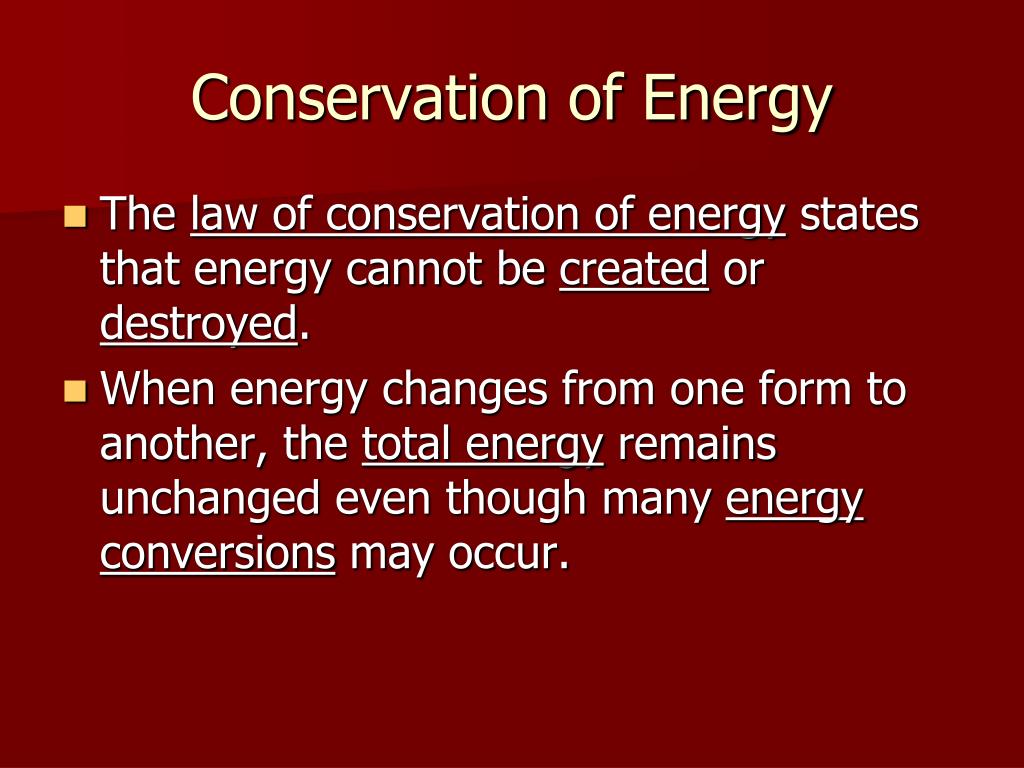 Conservation of Energy

The law of conservation of energy states that energy cannot be created or destroyed.

When energy changes from one form to another, the total energy remains unchanged even though many energy conversions may occur.